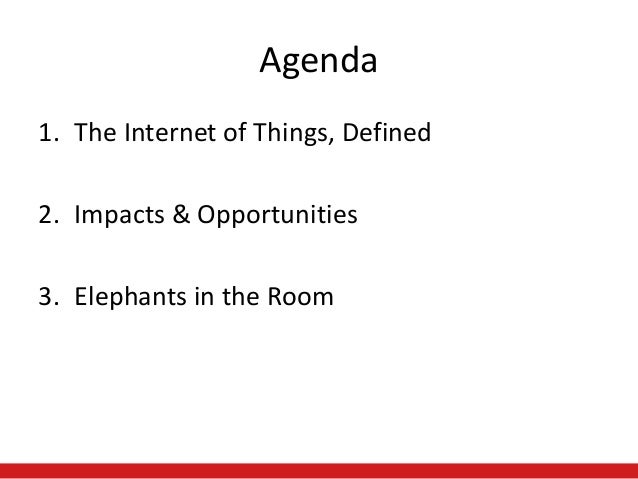 Agenda

1. The Internet of Things, Defined

2. Impacts & Opportunities

3. Elephants in the Room